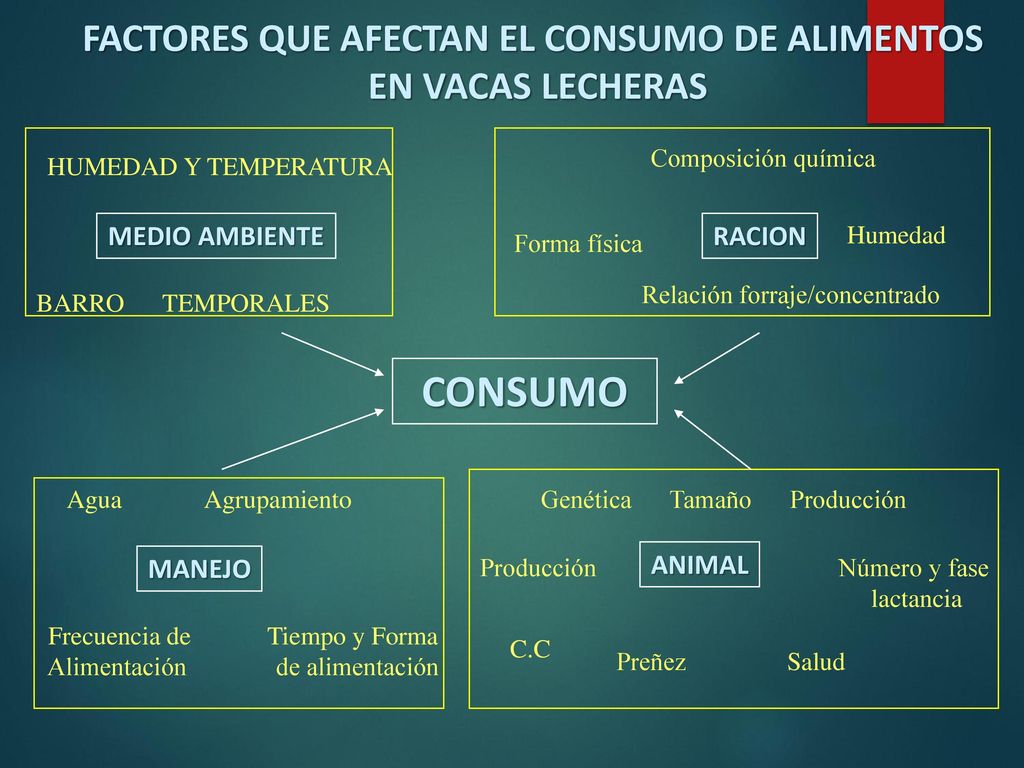 FACTORES QUE AFECTAN EL CONSUMO DE ALIMENTOS EN VACAS LECHERAS

HUMEDAD Y TEMPERATURA

MEDIO AMBIENTE

BARRO TEMPORALES

Composición química

Forma física

RACION

Humedad

Relación forraje/concentrado

CONSUMO

Agua Agrupamiento

MANEJO

Frecuencia de Alimentación

Tiempo y Forma de alimentación

Genética Tamaño Producción

Producción

ANIMAL

Número y fase lactancia

C.C

Preñez

Salud